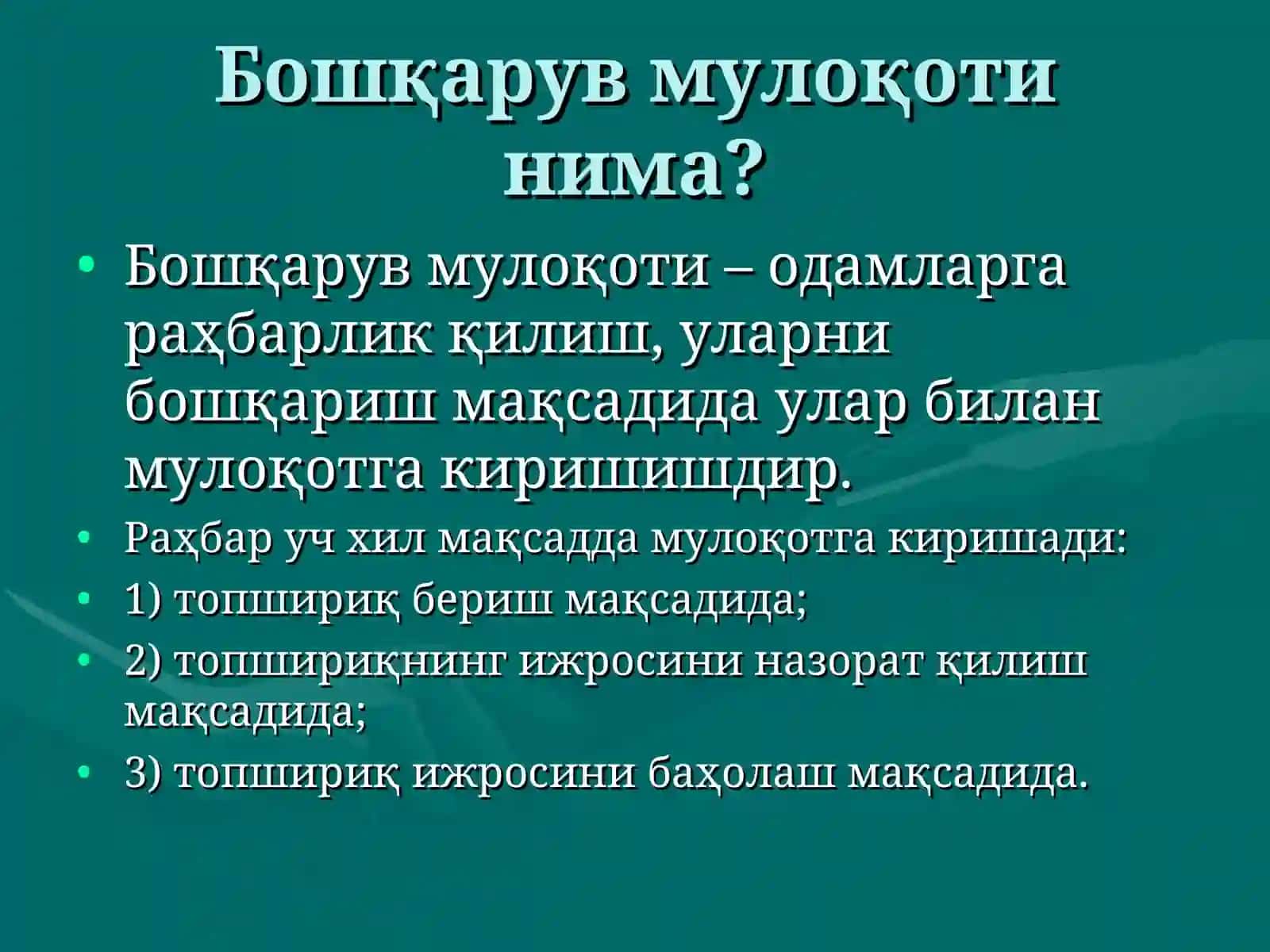 Бошқарув мулоқоти нима?

• Бошқарув мулоқоти – одамларга раҳбарлик қилиш, уларни бошқариш мақсадида улар билан мулоқотга киришишдир.
• Раҳбар уч хил мақсадда мулоқотга киришади:
• 1) топшириқ бериш мақсадида;
• 2) топшириқнинг ижросини назорат қилиш мақсадида;
• 3) топшириқ ижросини баҳолаш мақсадида.